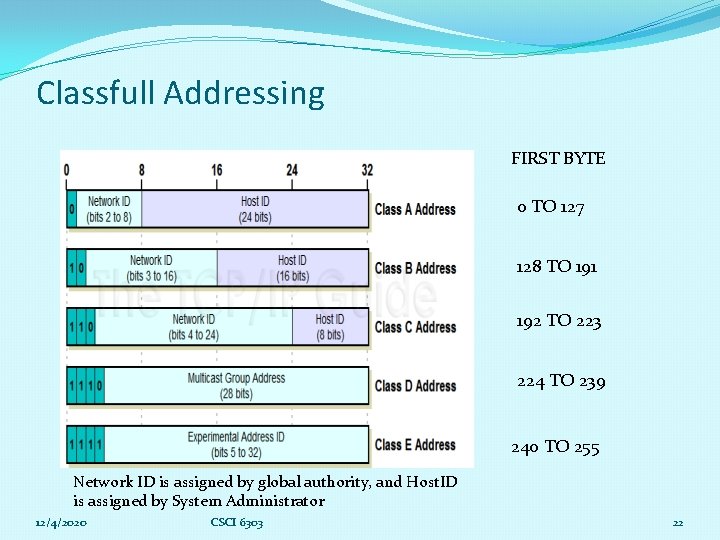 Classfull Addressing

0 8 16 24 32

0 Network ID (bits 2 to 8) Host ID (24 bits) Class A Address

1 0 Network ID (bits 3 to 16) Host ID (16 bits) Class B Address

1 1 0 Network ID (bits 4 to 24) Host ID (8 bits) Class C Address

1 1 1 0 Multicast Group Address (28 bits) Class D Address

1 1 1 1 Experimental Address ID (bits 5 to 32) Class E Address

The TCP/IP Guide

FIRST BYTE

0 TO 127

128 TO 191

192 TO 223

224 TO 239

240 TO 255

Network ID is assigned by global authority, and HostID is assigned by System Administrator

12/4/2020

CSCI 6303

22